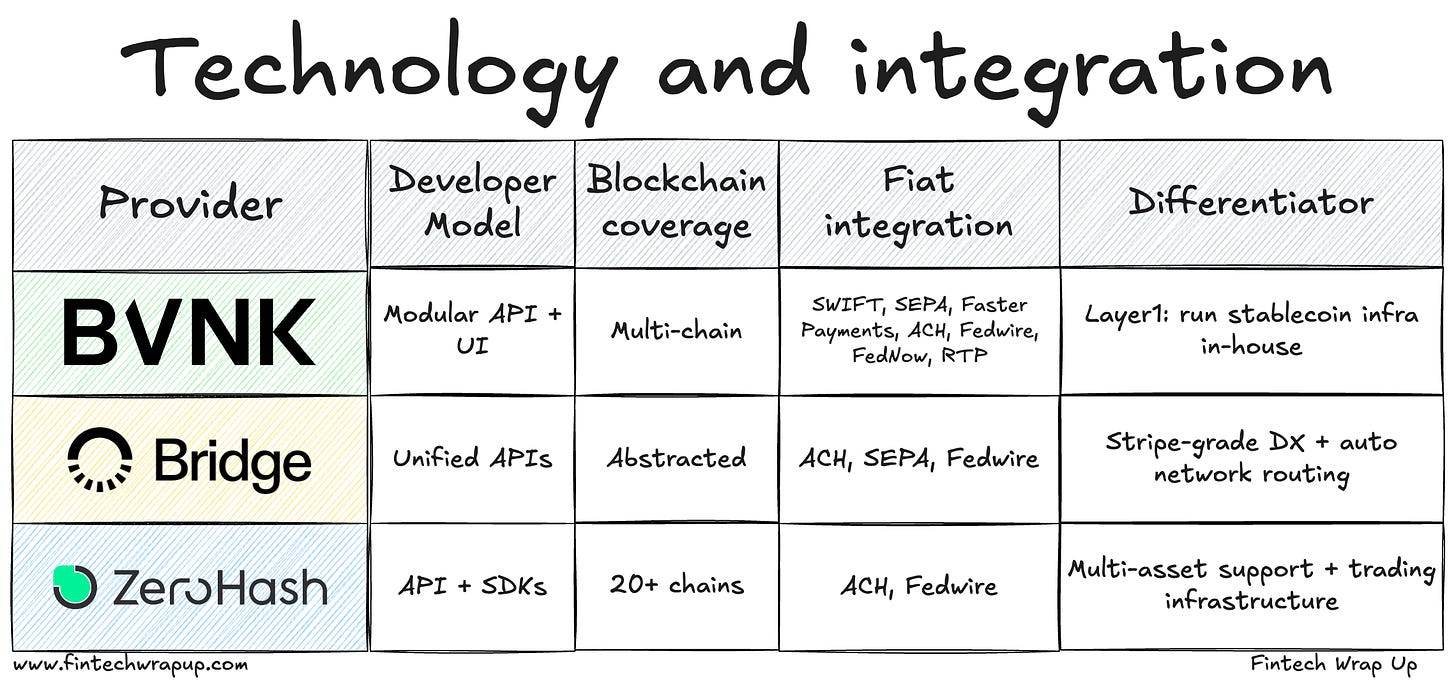 Technology and integration

| Provider | Developer Model | Blockchain coverage | Fiat integration | Differentiator |
|---|---|---|---|---|
| BVNK | Modular API + UI | Multi-chain | SWIFT, SEPA, Faster Payments, ACH, Fedwire, FedNow, RTP | Layer1: run stablecoin infra in-house |
| Bridge | Unified APIs | Abstracted | ACH, SEPA, Fedwire | Stripe-grade DX + auto network routing |
| ZeroHash | API + SDKs | 20+ chains | ACH, Fedwire | Multi-asset support + trading infrastructure |

www.fintechwrapup.com

Fintech Wrap Up